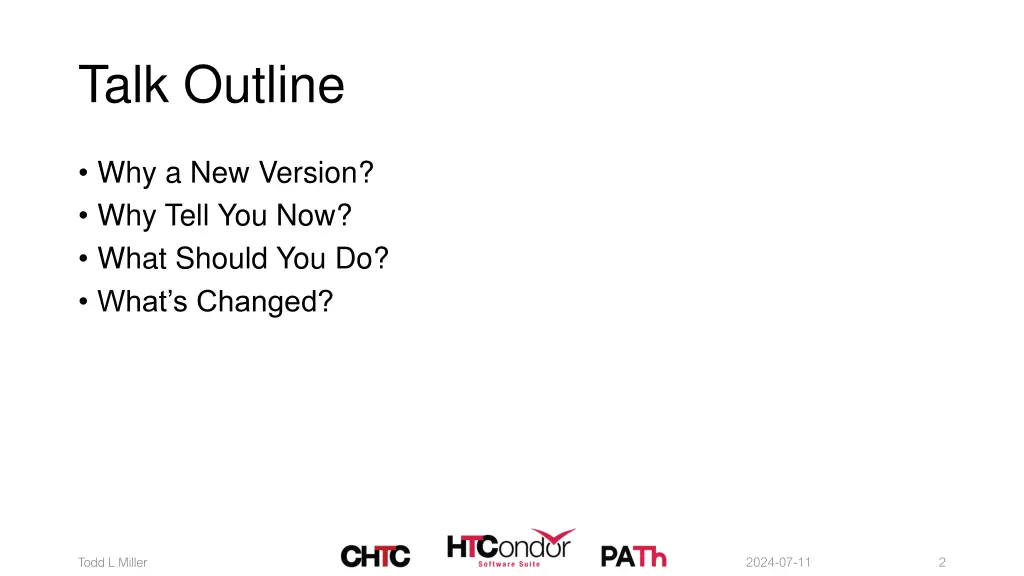 Talk Outline

• Why a New Version?
• Why Tell You Now?
• What Should You Do?
• What's Changed?

Todd L Miller

CHTC

HTCondor
Software Suite

PATh

2024-07-11

2